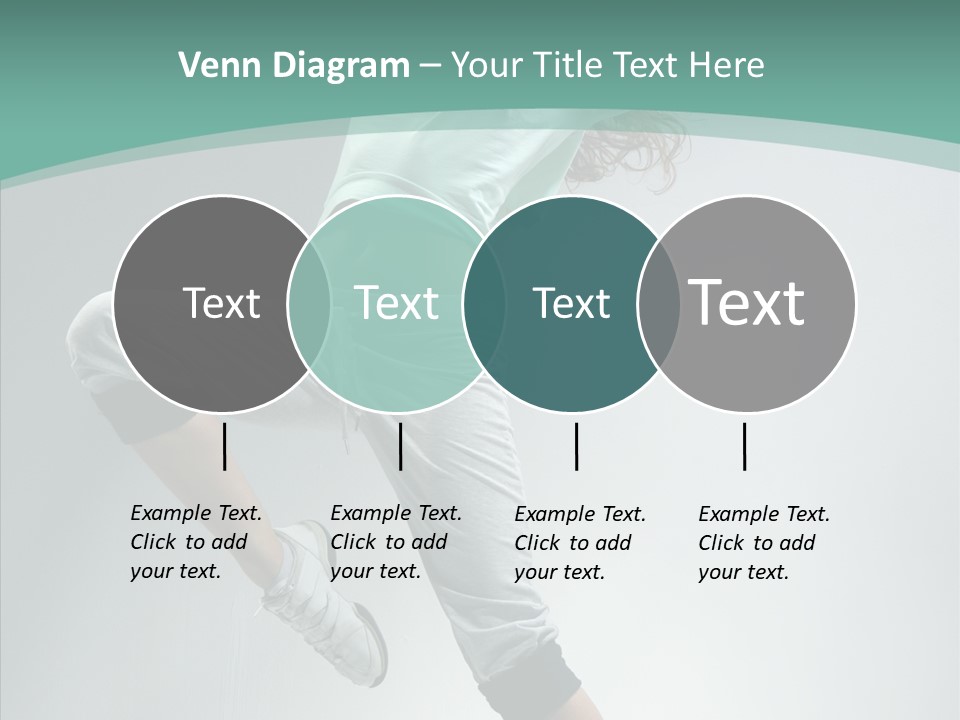 Venn Diagram – Your Title Text Here

Text

Text

Text

Text

Example Text. Click to add your text.

Example Text. Click to add your text.

Example Text. Click to add your text.

Example Text. Click to add your text.